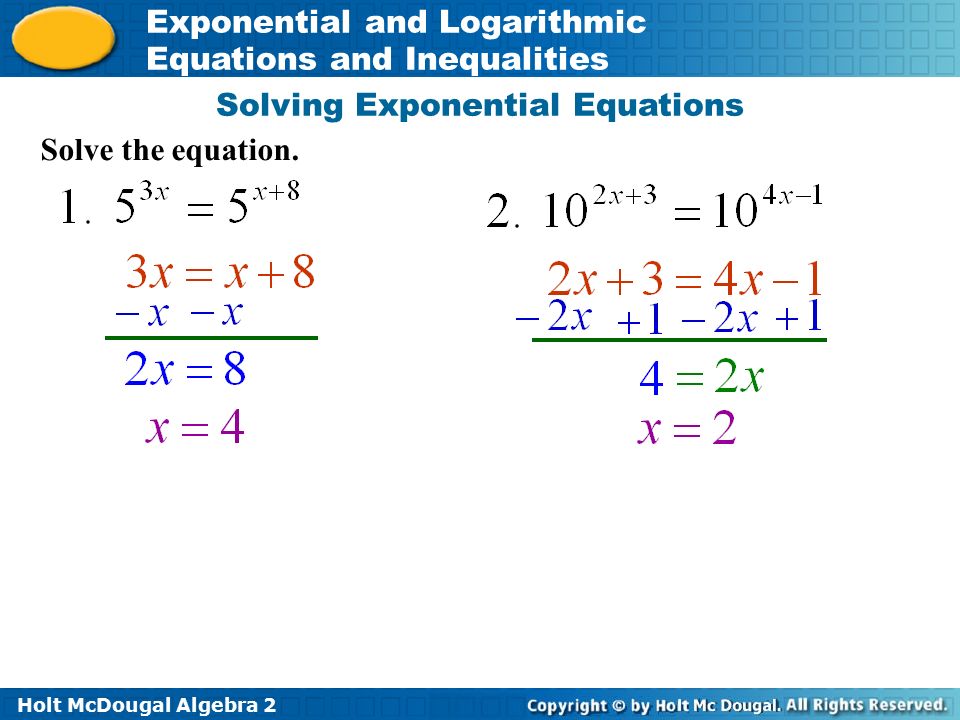 Exponential and Logarithmic Equations and Inequalities

Solving Exponential Equations

Solve the equation.

1. $5^{3x} = 5^{x+8}$

$3x = x + 8$

$-x \quad -x$

$2x = 8$

$x = 4$

2. $10^{2x+3} = 10^{4x-1}$

$2x + 3 = 4x - 1$

$-2x \quad +1 \quad -2x \quad +1$

$4 = 2x$

$x = 2$

Holt McDougal Algebra 2

Copyright © by Holt Mc Dougal. All Rights Reserved.